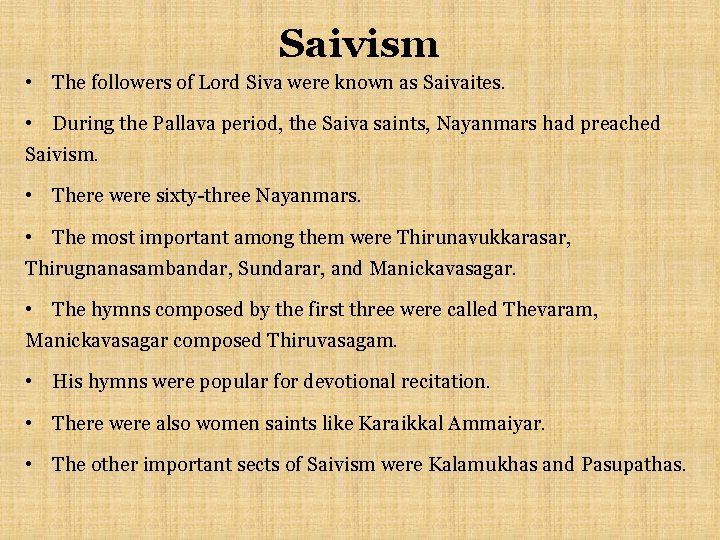 Saivism

• The followers of Lord Siva were known as Saivaites.

• During the Pallava period, the Saiva saints, Nayanmars had preached Saivism.

• There were sixty-three Nayanmars.

• The most important among them were Thirunavukkarasar, Thirugnanasambandar, Sundarar, and Manickavasagar.

• The hymns composed by the first three were called Thevaram, Manickavasagar composed Thiruvasagam.

• His hymns were popular for devotional recitation.

• There were also women saints like Karaikkal Ammaiyar.

• The other important sects of Saivism were Kalamukhas and Pasupathas.